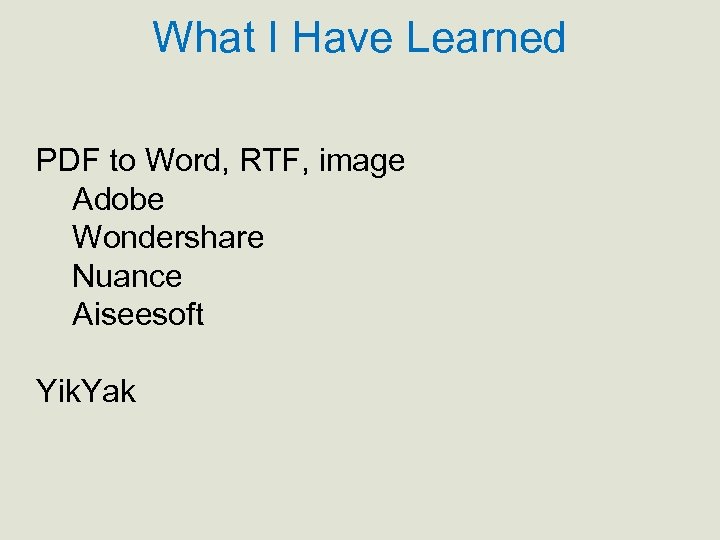 What I Have Learned

PDF to Word, RTF, image
Adobe
Wondershare
Nuance
Aiseesoft

YikYak